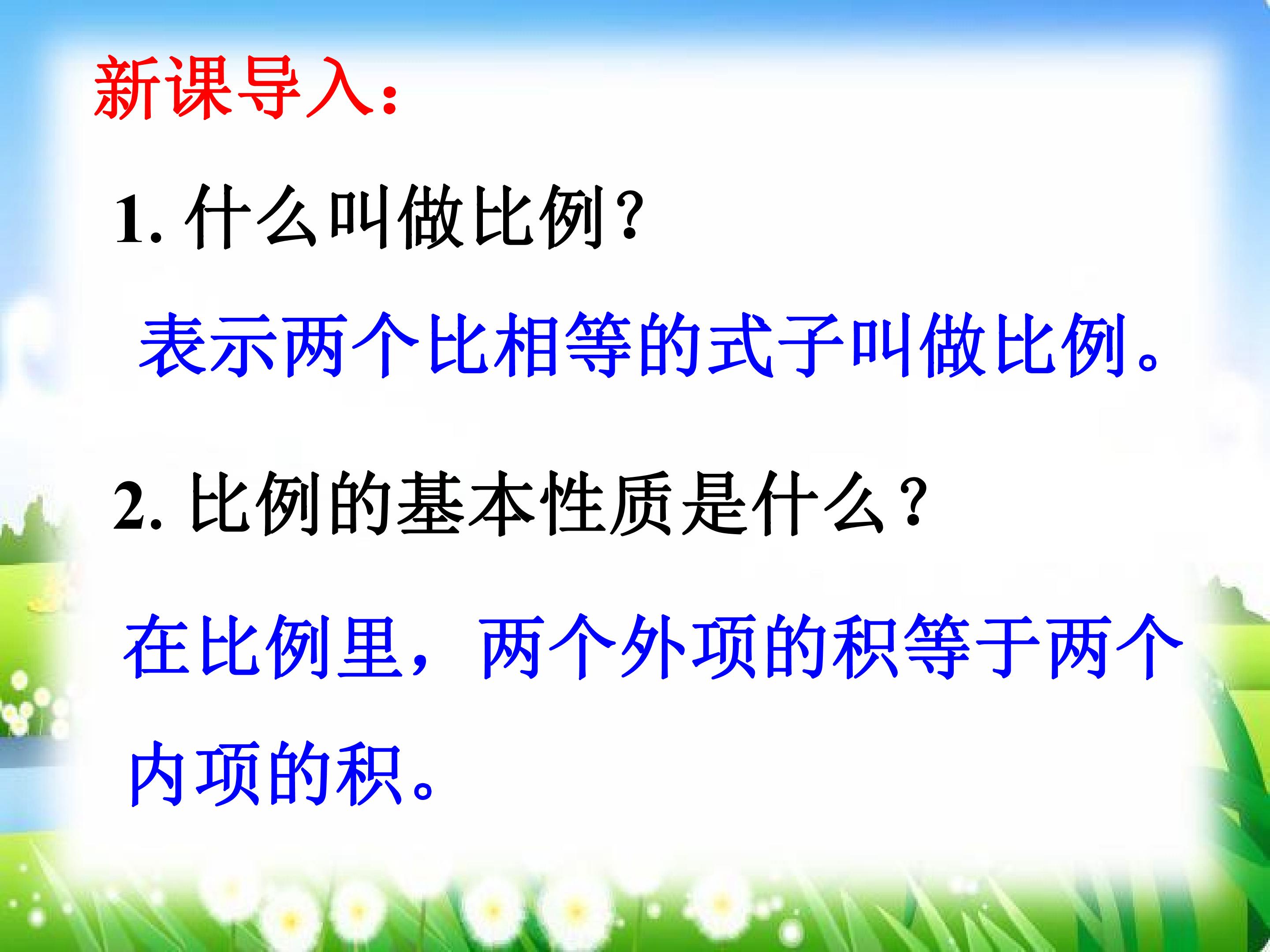 新课导入：

1.什么叫做比例？

表示两个比相等的式子叫做比例。

2.比例的基本性质是什么？

在比例里，两个外项的积等于两个内项的积。